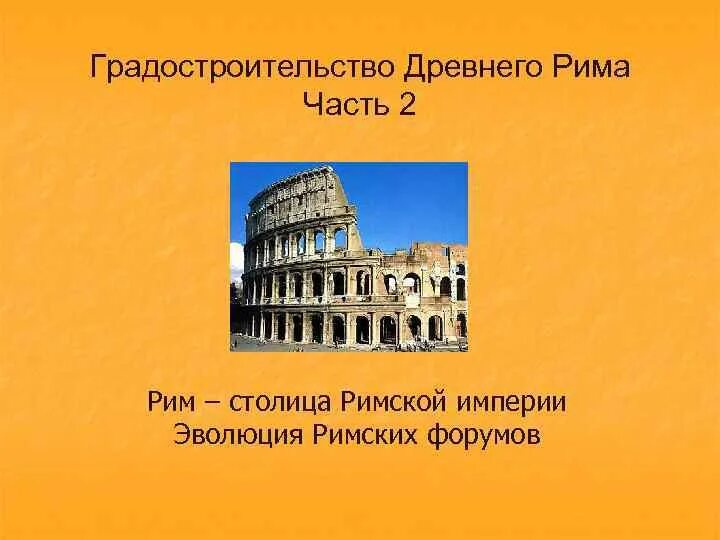 Градостроительство Древнего Рима
Часть 2

Рим – столица Римской империи
Эволюция Римских форумов